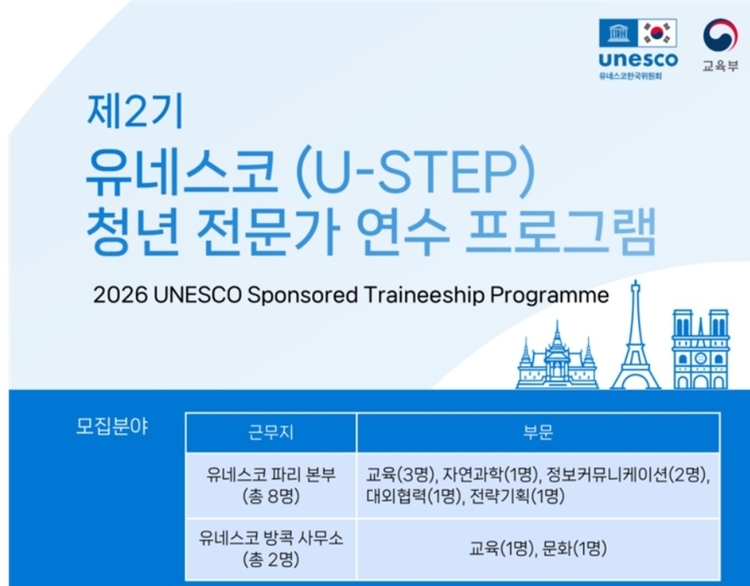 unesco
유네스코한국위원회

교육부

제2기
유네스코 (U-STEP)
청년 전문가 연수 프로그램

2026 UNESCO Sponsored Traineeship Programme

모집분야

| 근무지 | 부문 |
|---|---|
| 유네스코 파리 본부 (총 8명) | 교육(3명), 자연과학(1명), 정보커뮤니케이션(2명), 대외협력(1명), 전략기획(1명) |
| 유네스코 방콕 사무소 (총 2명) | 교육(1명), 문화(1명) |